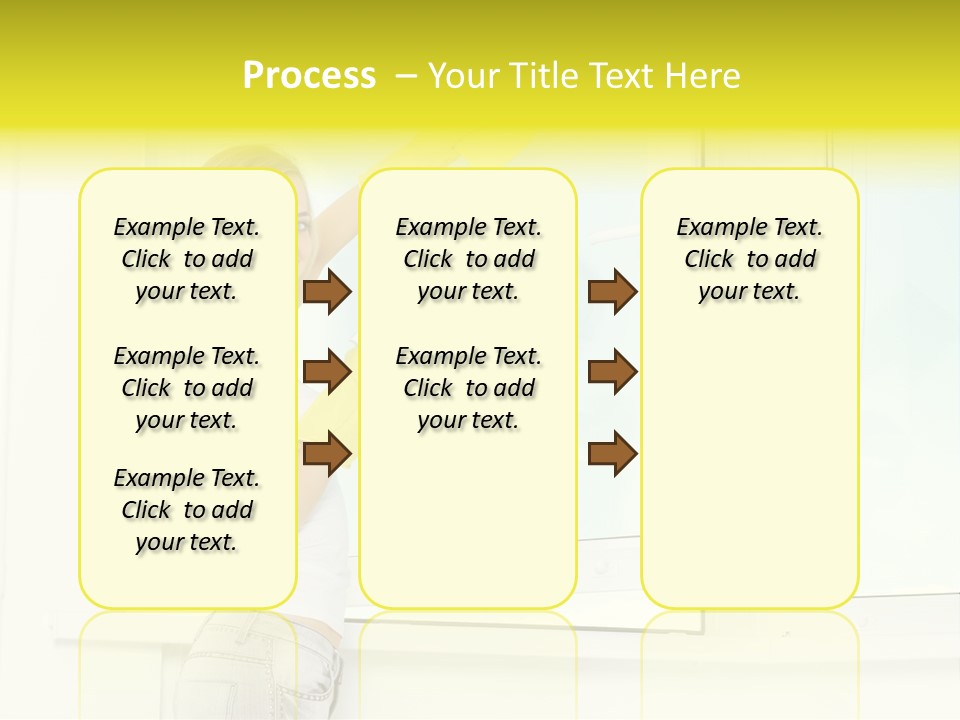 Process – Your Title Text Here

Example Text. Click to add your text.

Example Text. Click to add your text.

Example Text. Click to add your text.

Example Text. Click to add your text.

Example Text. Click to add your text.

Example Text. Click to add your text.